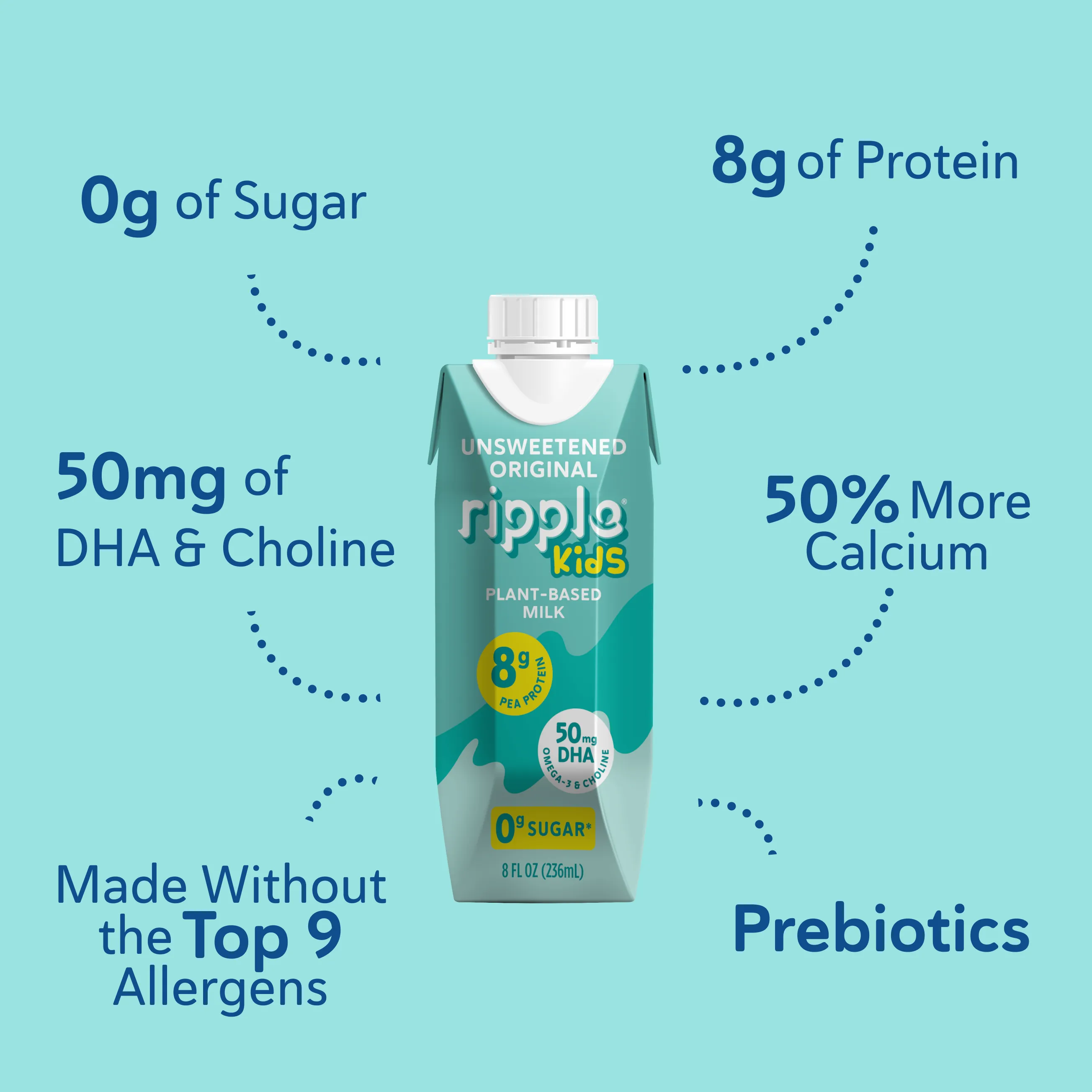 0g of Sugar

8g of Protein

50mg of DHA & Choline

50% More Calcium

Made Without the Top 9 Allergens

Prebiotics

UNSWEETENED ORIGINAL

ripple®

Kids

PLANT-BASED MILK

8g PEA PROTEIN

50mg DHA OMEGA-3 & CHOLINE

0g SUGAR*

8 FL OZ (236mL)